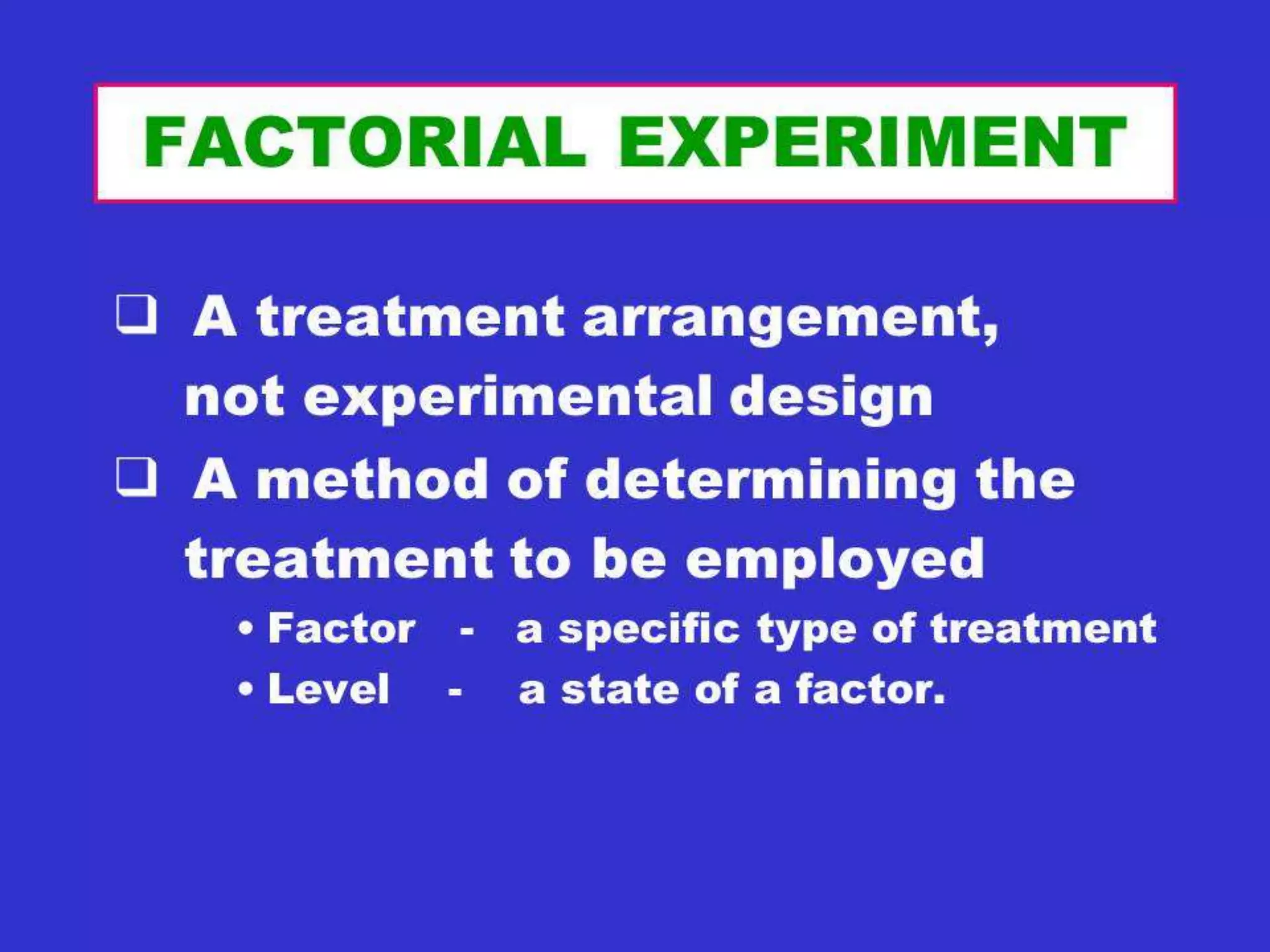 FACTORIAL EXPERIMENT

❑ A treatment arrangement, not experimental design

❑ A method of determining the treatment to be employed

• Factor - a specific type of treatment

• Level - a state of a factor.